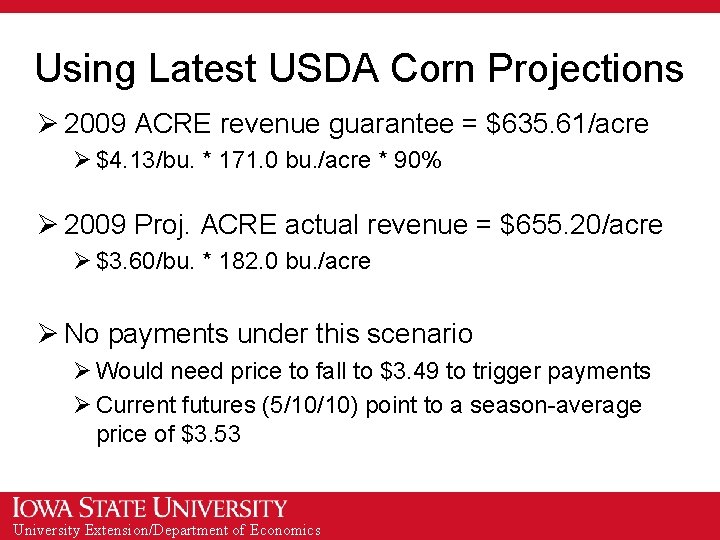 Using Latest USDA Corn Projections

➢ 2009 ACRE revenue guarantee = \$635.61/acre
➢ \$4.13/bu. * 171.0 bu./acre * 90%

➢ 2009 Proj. ACRE actual revenue = \$655.20/acre
➢ \$3.60/bu. * 182.0 bu./acre

➢ No payments under this scenario
➢ Would need price to fall to \$3.49 to trigger payments
➢ Current futures (5/10/10) point to a season-average price of \$3.53

IOWA STATE UNIVERSITY
University Extension/Department of Economics